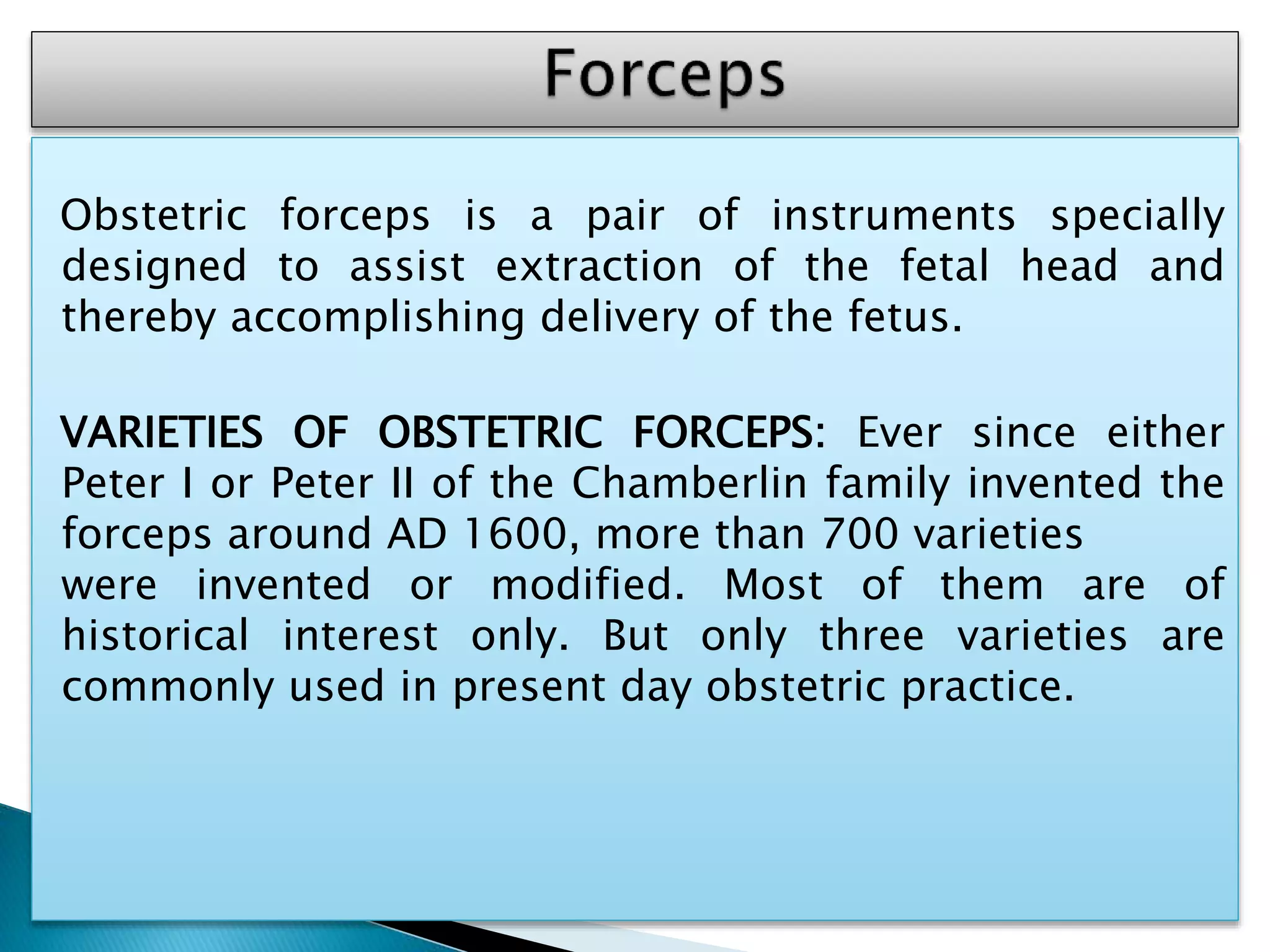 Forceps

Obstetric forceps is a pair of instruments specially designed to assist extraction of the fetal head and thereby accomplishing delivery of the fetus.

VARIETIES OF OBSTETRIC FORCEPS: Ever since either Peter I or Peter II of the Chamberlin family invented the forceps around AD 1600, more than 700 varieties were invented or modified. Most of them are of historical interest only. But only three varieties are commonly used in present day obstetric practice.